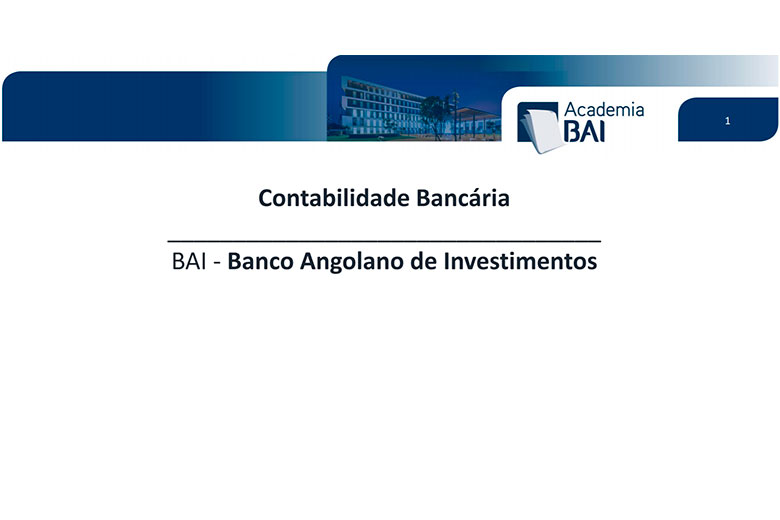 Academia BAI

1

Contabilidade Bancária

BAI - Banco Angolano de Investimentos